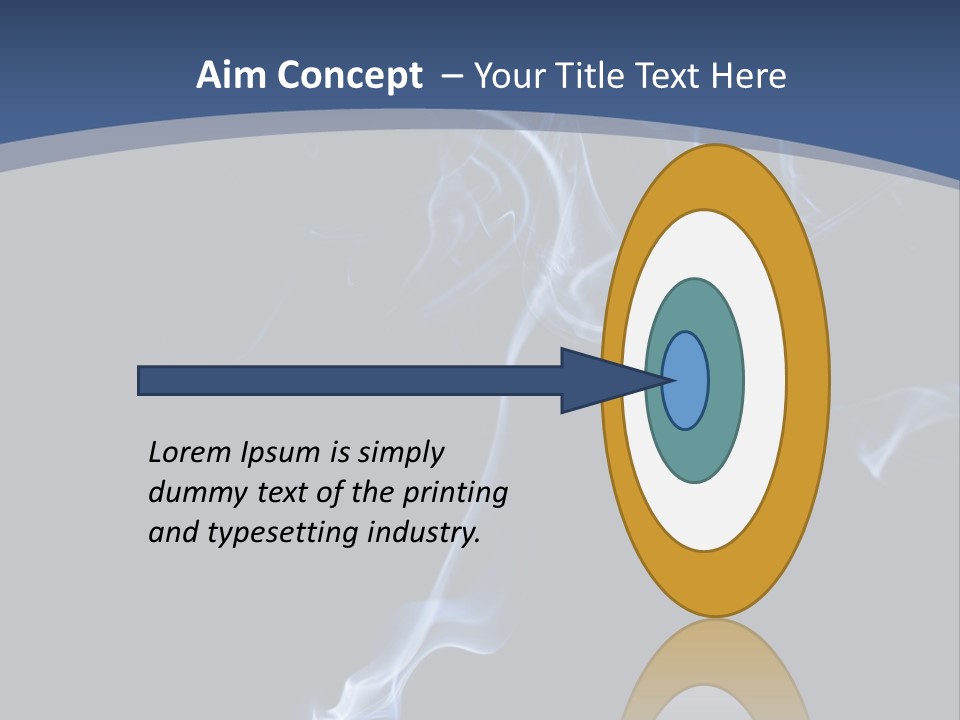 Aim Concept – Your Title Text Here

Lorem Ipsum is simply dummy text of the printing and typesetting industry.